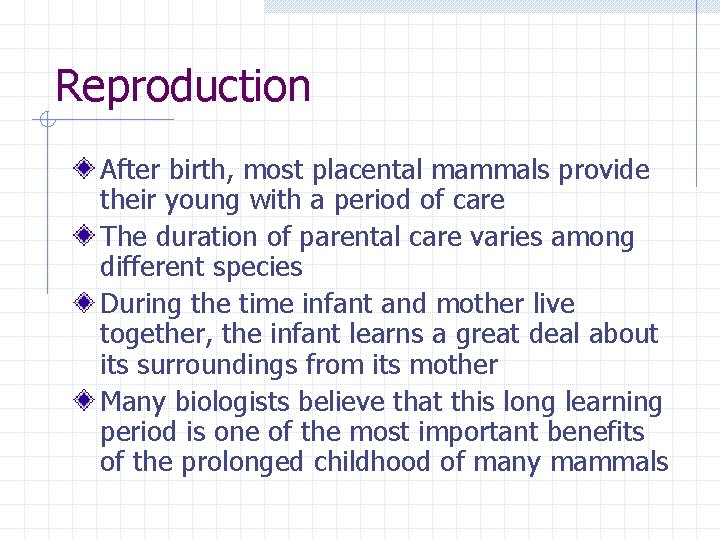 Reproduction

After birth, most placental mammals provide their young with a period of care

The duration of parental care varies among different species

During the time infant and mother live together, the infant learns a great deal about its surroundings from its mother

Many biologists believe that this long learning period is one of the most important benefits of the prolonged childhood of many mammals